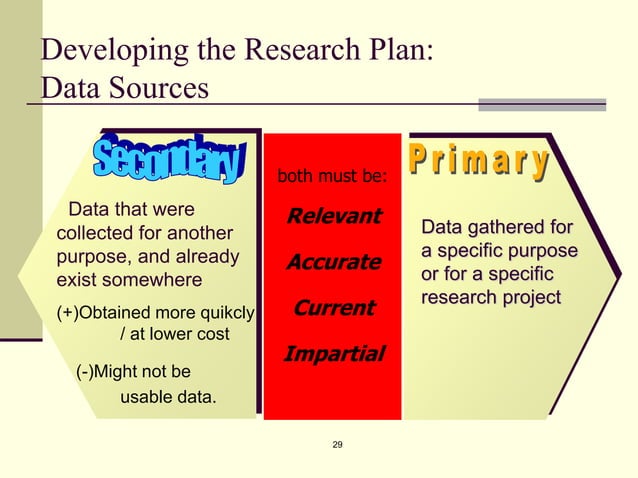 Developing the Research Plan:
Data Sources

Secondary

Data that were collected for another purpose, and already exist somewhere

(+)Obtained more quikcly / at lower cost

(-)Might not be usable data.

both must be:

Relevant

Accurate

Current

Impartial

Primary

Data gathered for a specific purpose or for a specific research project

29